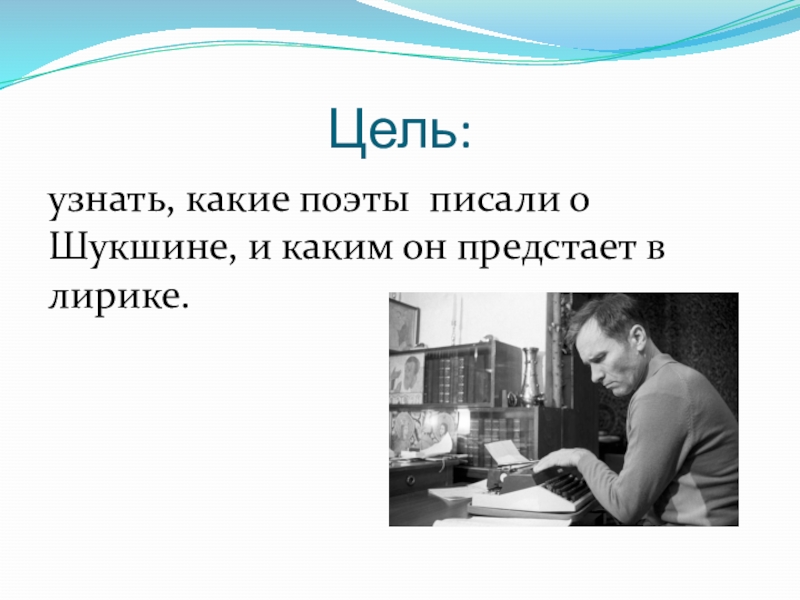 Цель:

узнать, какие поэты писали о Шукшине, и каким он предстает в лирике.